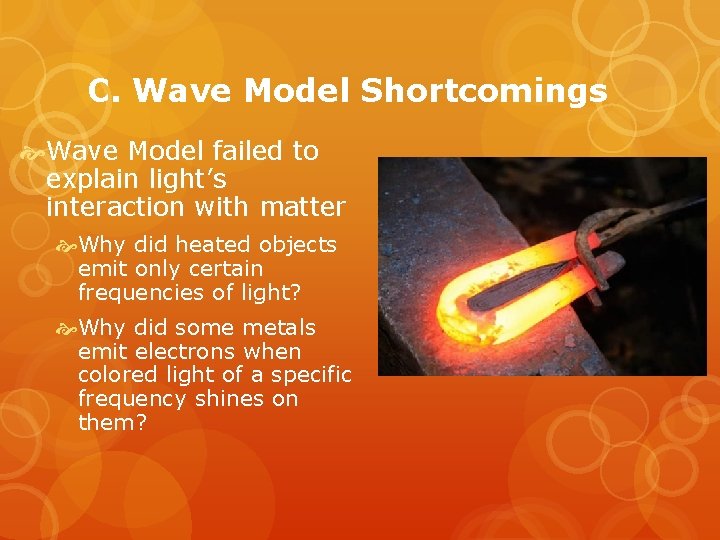 C. Wave Model Shortcomings

Wave Model failed to explain light’s interaction with matter

Why did heated objects emit only certain frequencies of light?

Why did some metals emit electrons when colored light of a specific frequency shines on them?